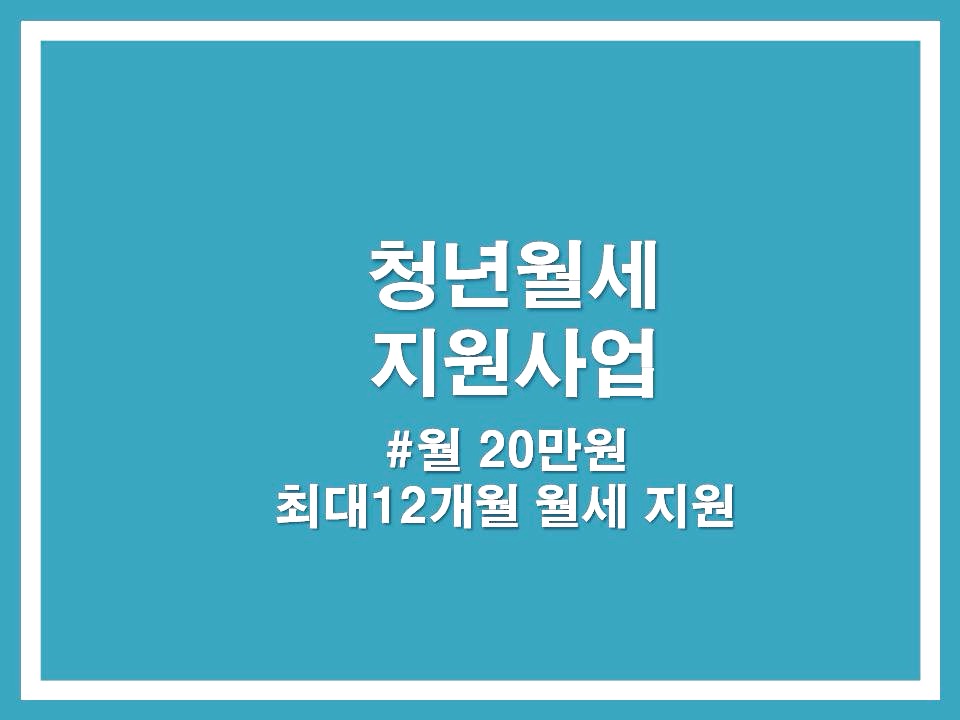 청년월세
지원사업

#월 20만원
최대12개월 월세 지원